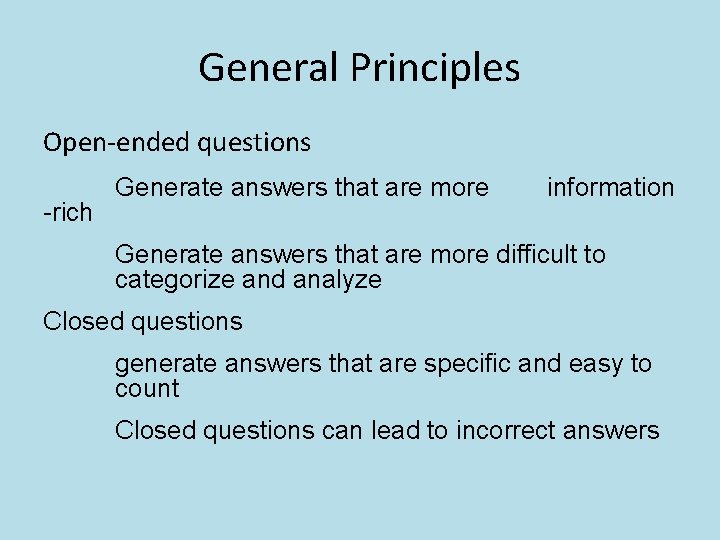 General Principles

Open-ended questions

Generate answers that are more information -rich

Generate answers that are more difficult to categorize and analyze

Closed questions

generate answers that are specific and easy to count

Closed questions can lead to incorrect answers